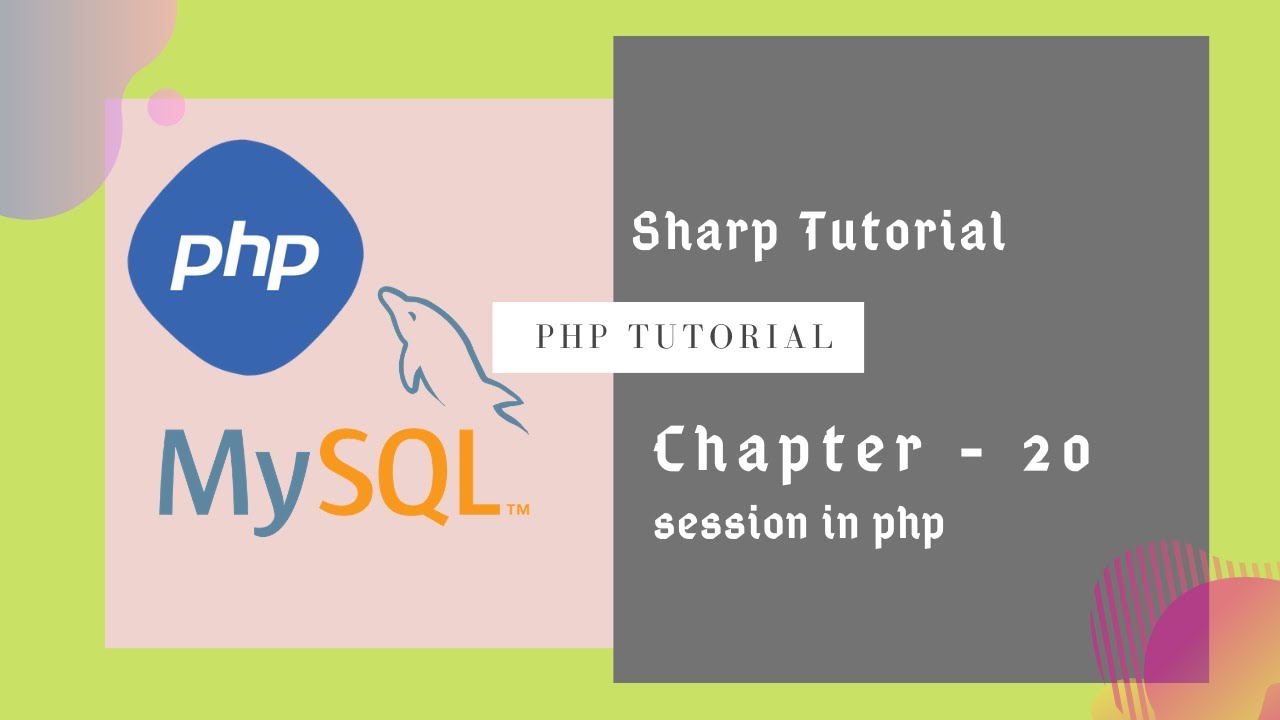 php

MySQL™

Sharp Tutorial

PHP TUTORIAL

Chapter - 20

session in php